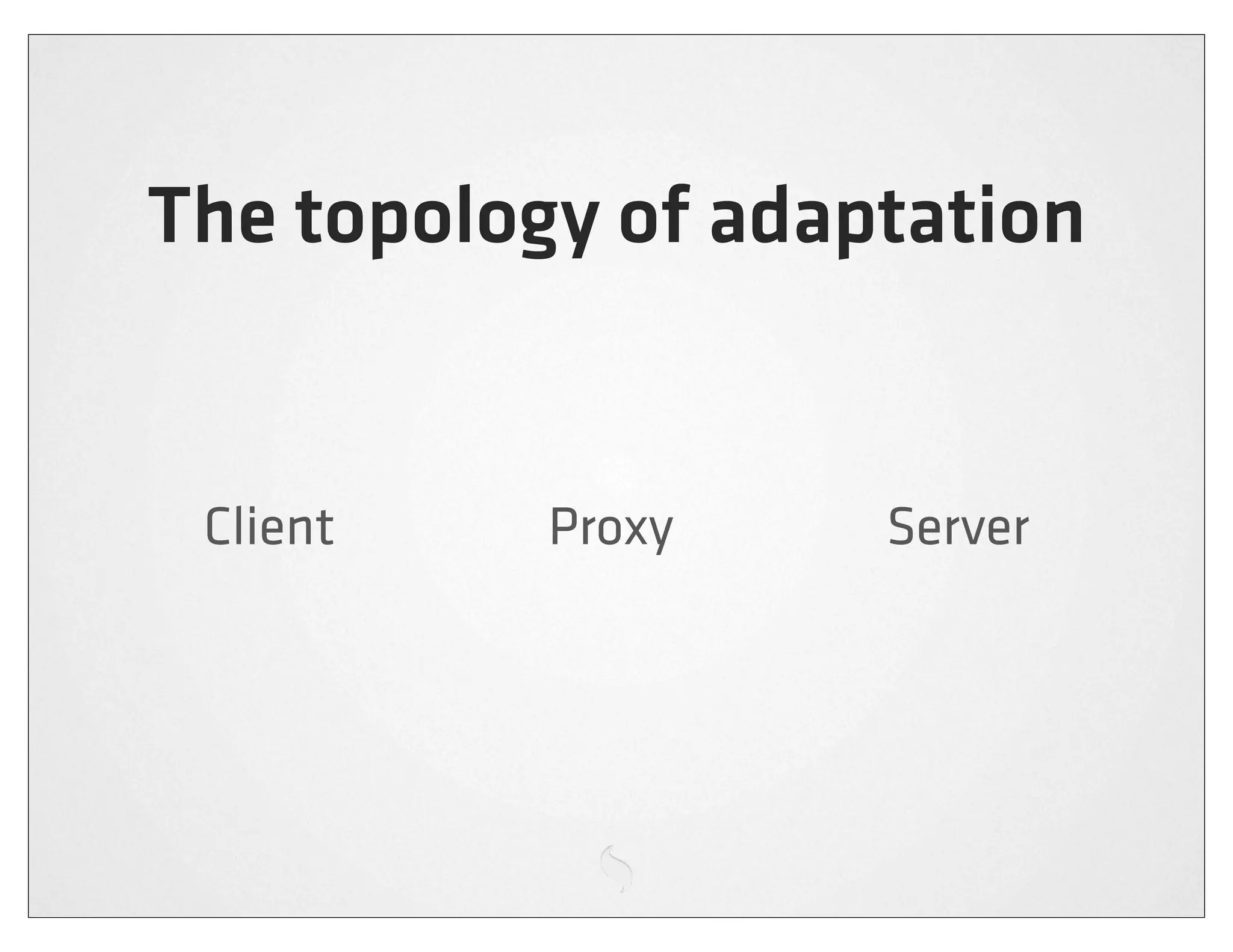 The topology of adaptation

Client

Proxy

Server